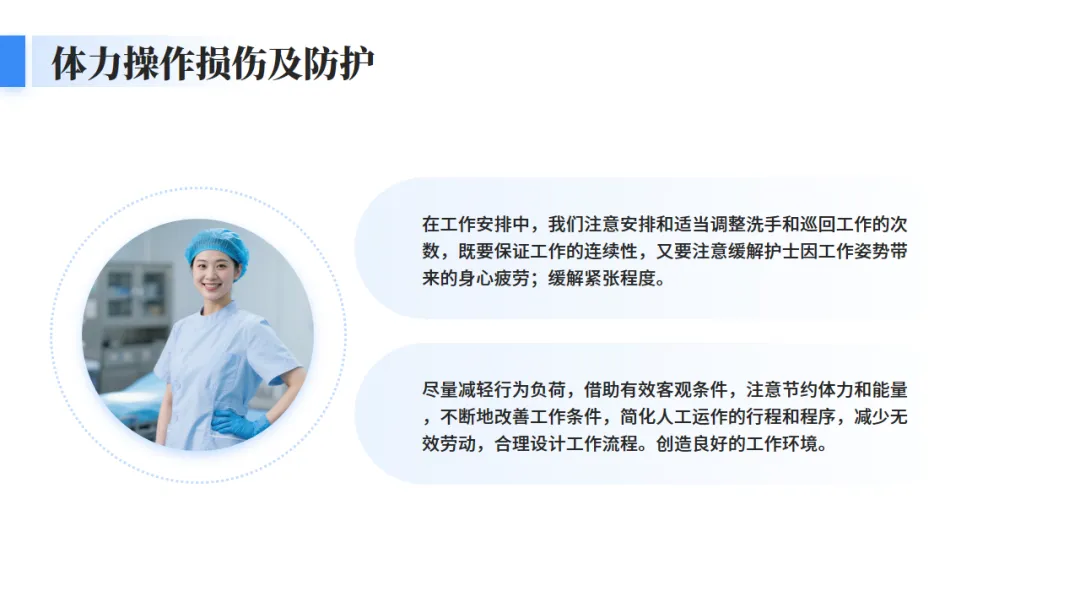 体力操作损伤及防护

在工作安排中，我们注意安排和适当调整洗手和巡回工作的次数，既要保证工作的连续性，又要注意缓解护士因工作姿势带来的身心疲劳；缓解紧张程度。

尽量减轻行为负荷，借助有效客观条件，注意节约体力和能量，不断地改善工作条件，简化人工运作的行程和程序，减少无效劳动，合理设计工作流程。创造良好的工作环境。